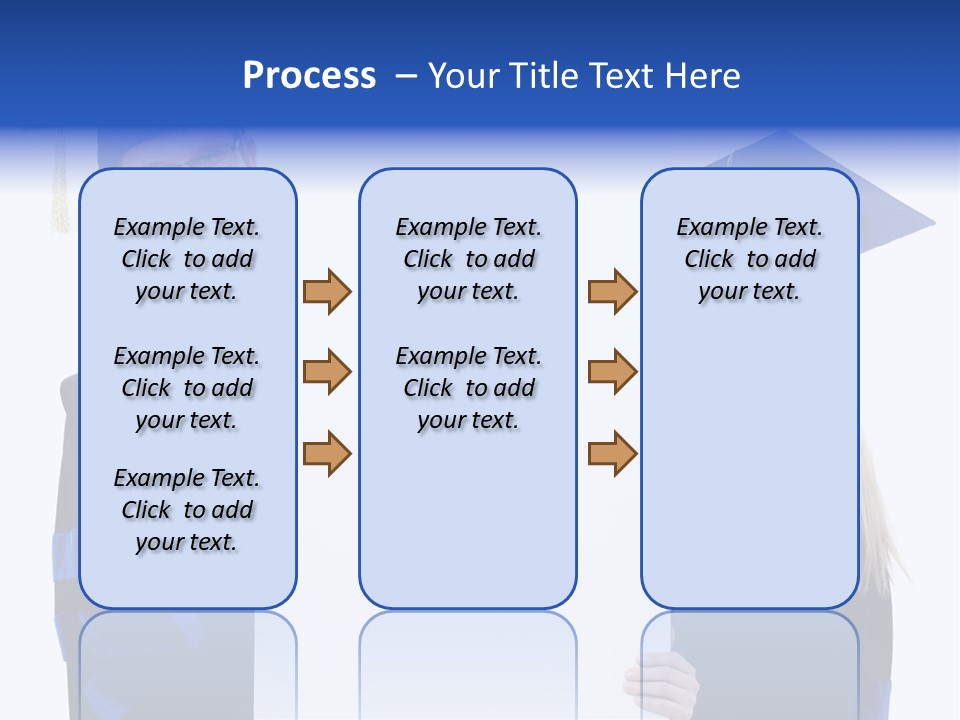 Process – Your Title Text Here

Example Text. Click to add your text.

Example Text. Click to add your text.

Example Text. Click to add your text.

Example Text. Click to add your text.

Example Text. Click to add your text.

Example Text. Click to add your text.